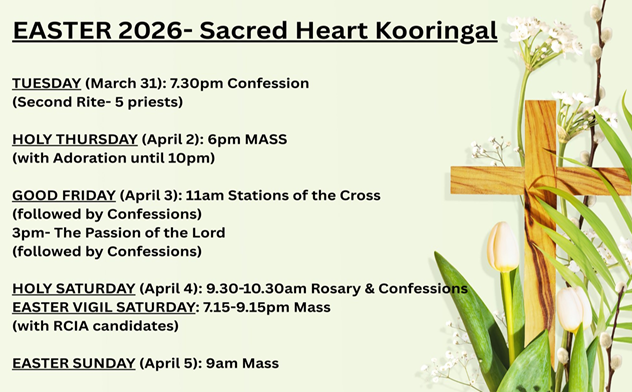 EASTER 2026- Sacred Heart Kooringal

TUESDAY (March 31): 7.30pm Confession
(Second Rite- 5 priests)

HOLY THURSDAY (April 2): 6pm MASS
(with Adoration until 10pm)

GOOD FRIDAY (April 3): 11am Stations of the Cross
(followed by Confessions)
3pm- The Passion of the Lord
(followed by Confessions)

HOLY SATURDAY (April 4): 9.30-10.30am Rosary & Confessions
EASTER VIGIL SATURDAY: 7.15-9.15pm Mass
(with RCIA candidates)

EASTER SUNDAY (April 5): 9am Mass